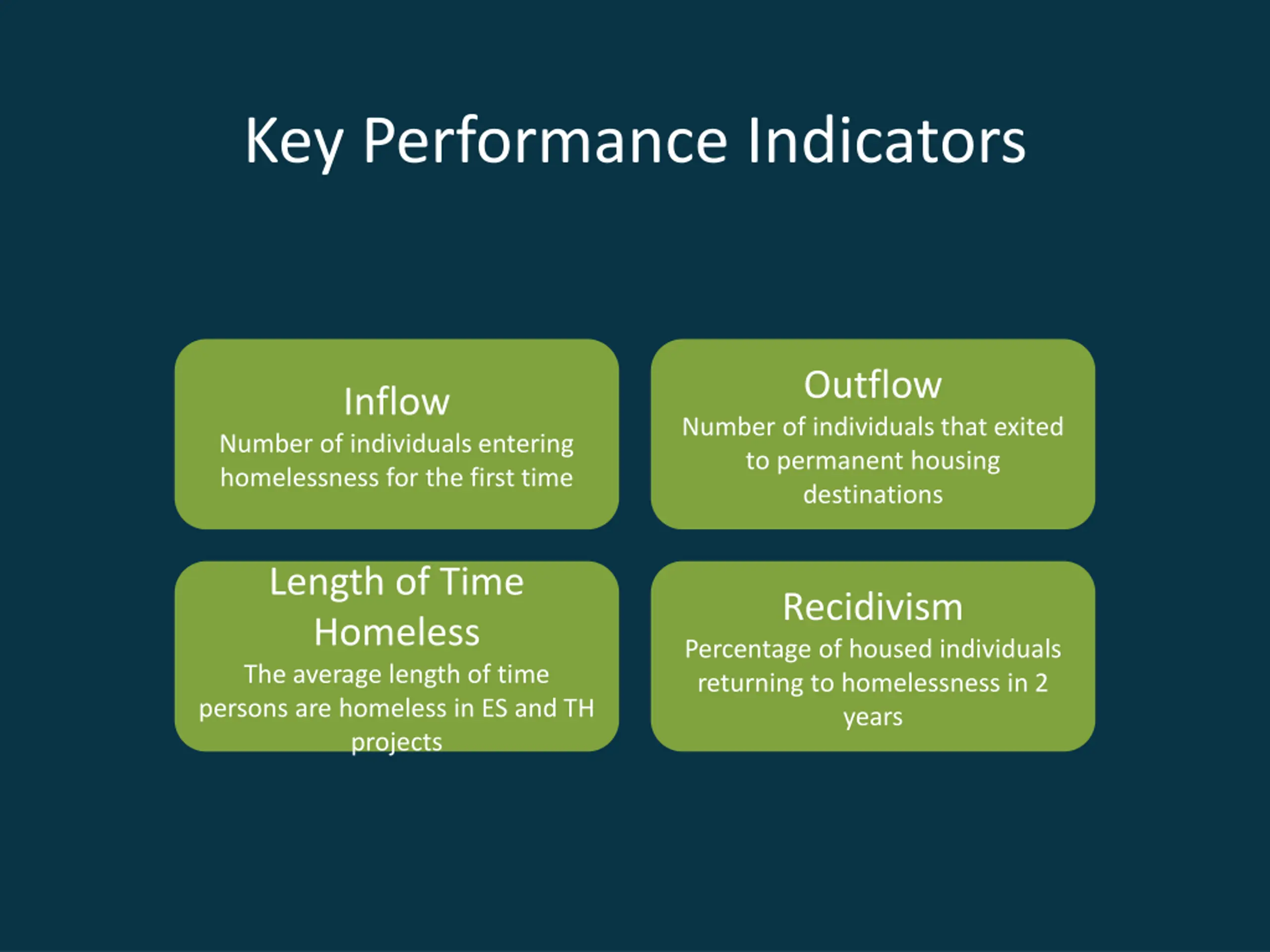 Key Performance Indicators

Inflow
Number of individuals entering homelessness for the first time

Outflow
Number of individuals that exited to permanent housing destinations

Length of Time Homeless
The average length of time persons are homeless in ES and TH projects

Recidivism
Percentage of housed individuals returning to homelessness in 2 years